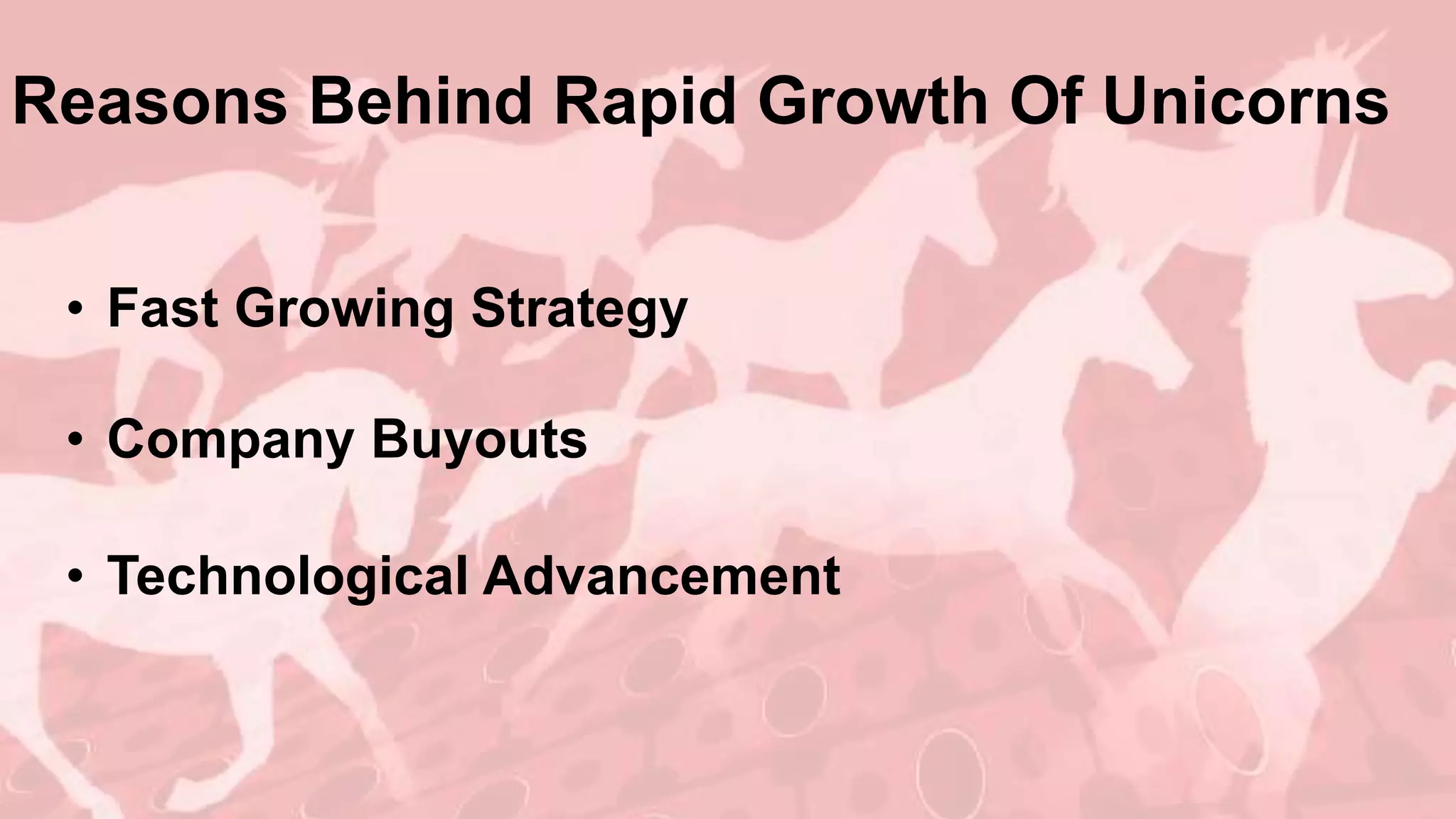 Reasons Behind Rapid Growth Of Unicorns

• Fast Growing Strategy

• Company Buyouts

• Technological Advancement